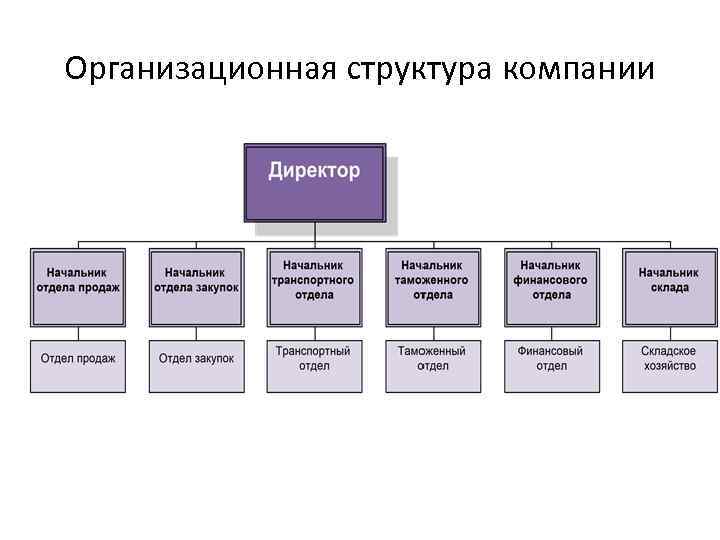 Организационная структура компании

Директор

Начальник отдела продаж

Начальник отдела закупок

Начальник транспортного отдела

Начальник таможенного отдела

Начальник финансового отдела

Начальник склада

Отдел продаж

Отдел закупок

Транспортный отдел

Таможенный отдел

Финансовый отдел

Складское хозяйство